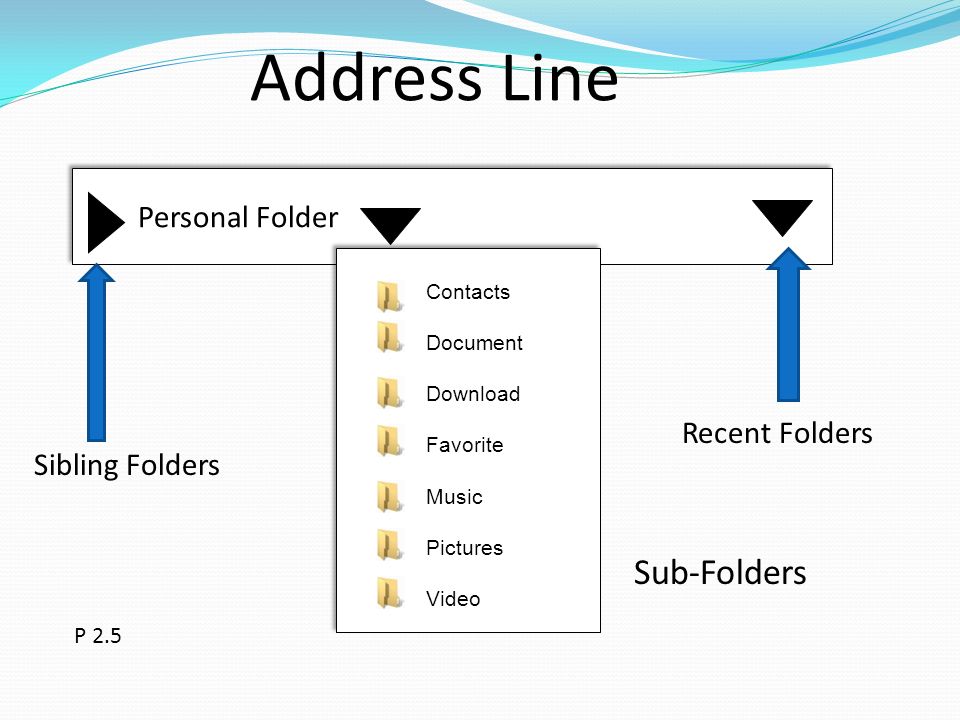 Address Line

Personal Folder

Contacts
Document
Download
Favorite
Music
Pictures
Video

Sibling Folders

Recent Folders

Sub-Folders

P 2.5